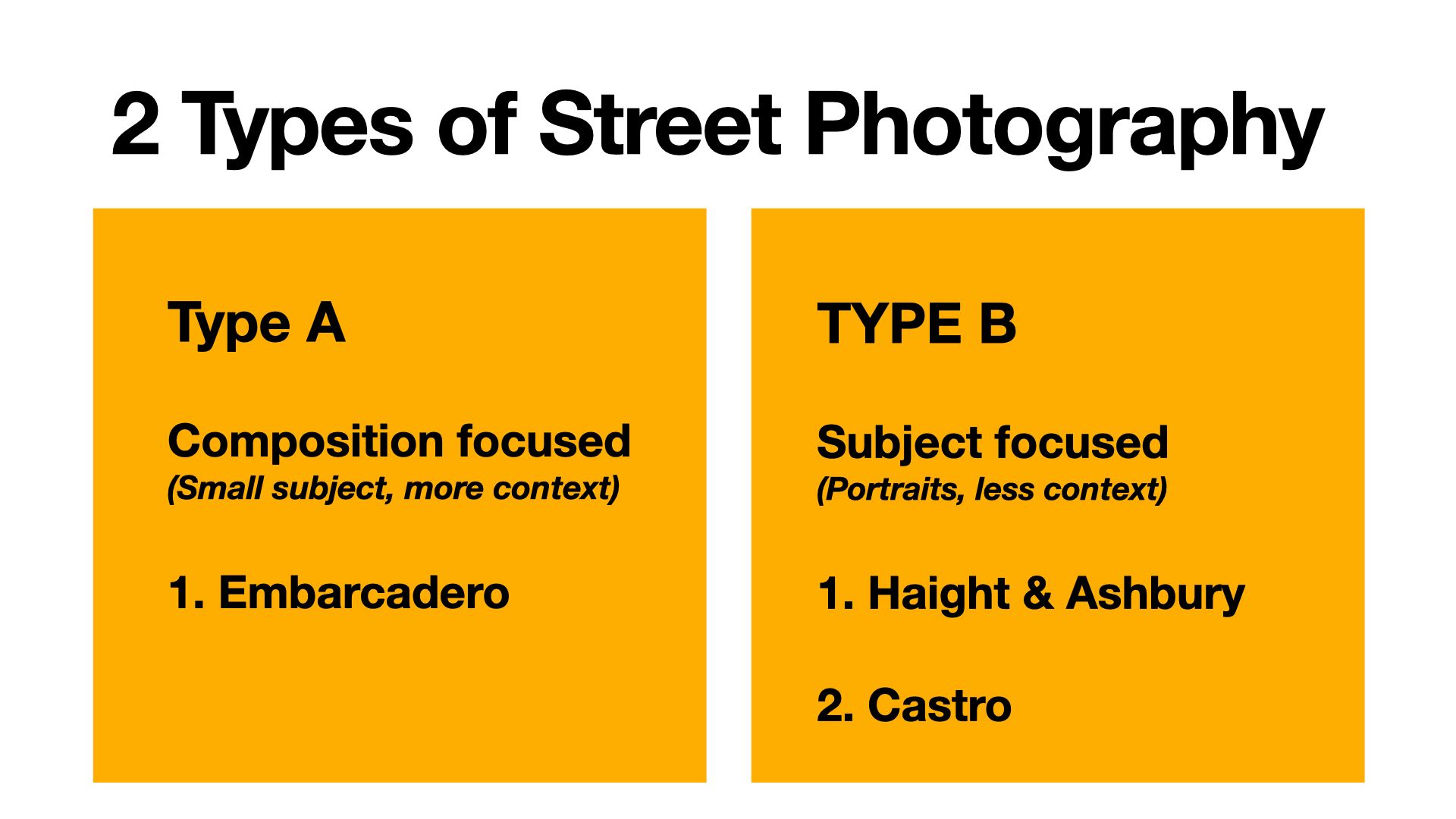 2 Types of Street Photography

Type A

Composition focused
(Small subject, more context)

1. Embarcadero

TYPE B

Subject focused
(Portraits, less context)

1. Haight & Ashbury

2. Castro